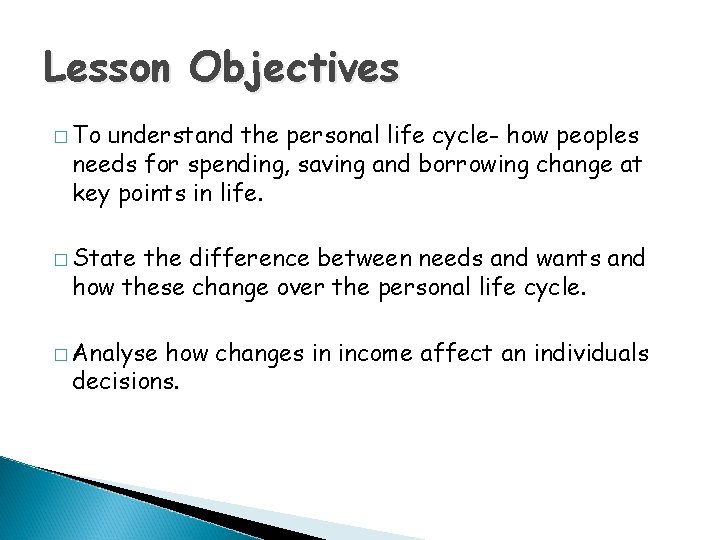 Lesson Objectives

□ To understand the personal life cycle- how peoples needs for spending, saving and borrowing change at key points in life.

□ State the difference between needs and wants and how these change over the personal life cycle.

□ Analyse how changes in income affect an individuals decisions.